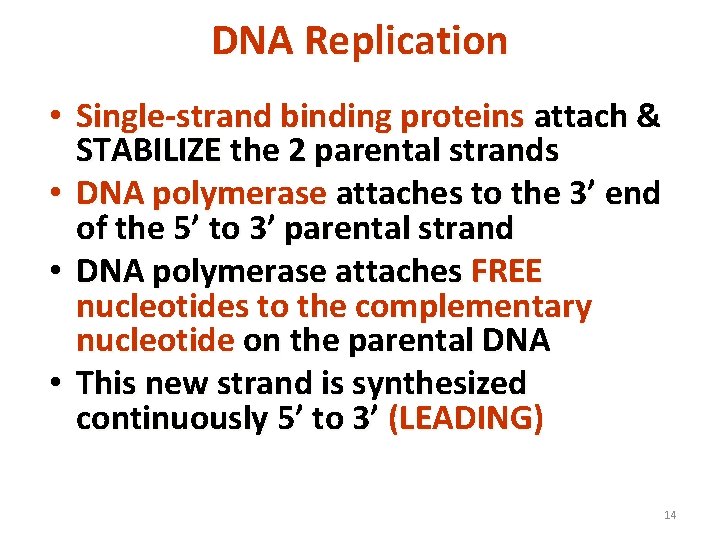 DNA Replication

• Single-strand binding proteins attach & STABILIZE the 2 parental strands
• DNA polymerase attaches to the 3’ end of the 5’ to 3’ parental strand
• DNA polymerase attaches FREE nucleotides to the complementary nucleotide on the parental DNA
• This new strand is synthesized continuously 5’ to 3’ (LEADING)

14